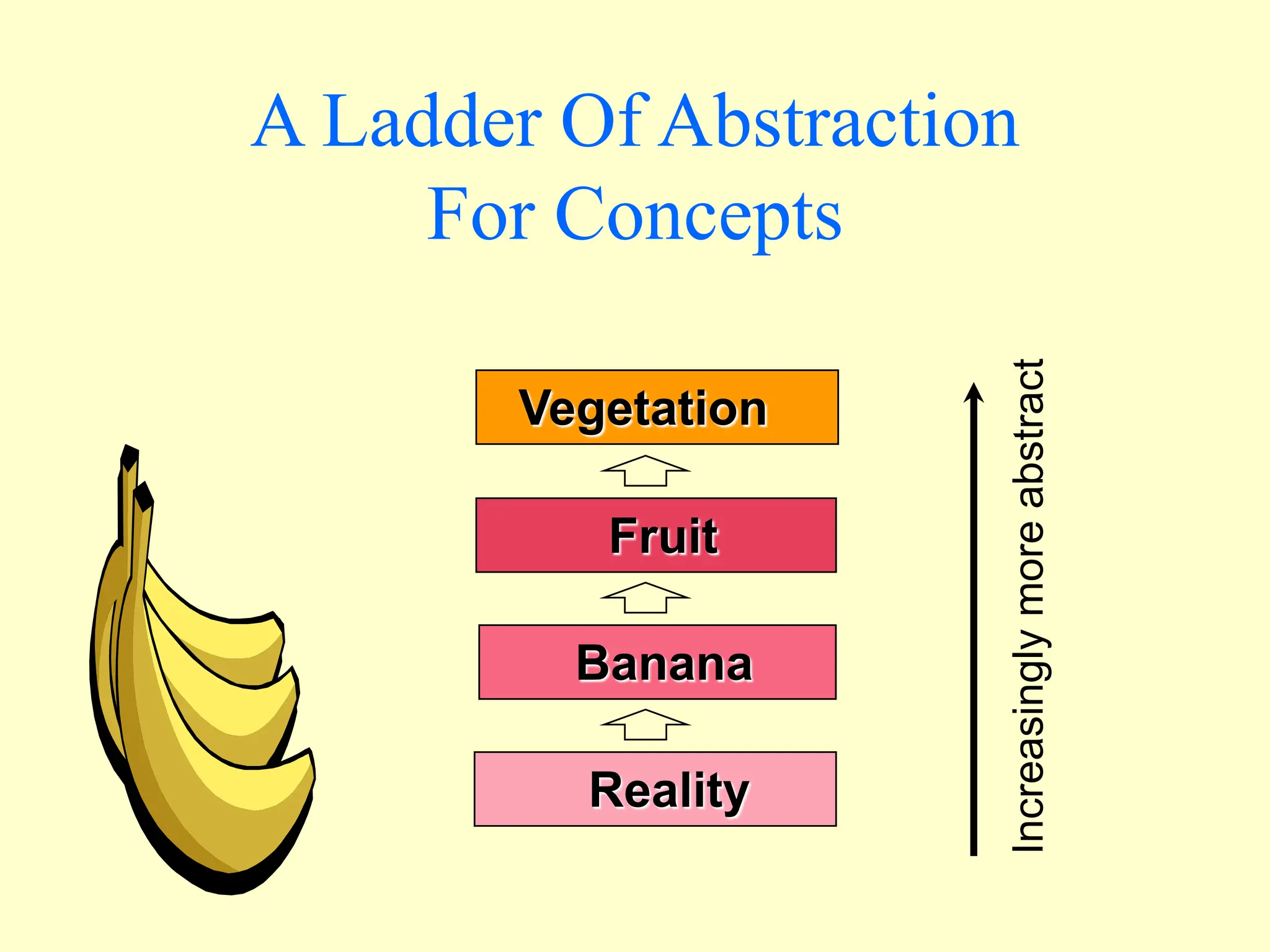 A Ladder Of Abstraction For Concepts

Vegetation

Fruit

Banana

Reality

Increasingly more abstract